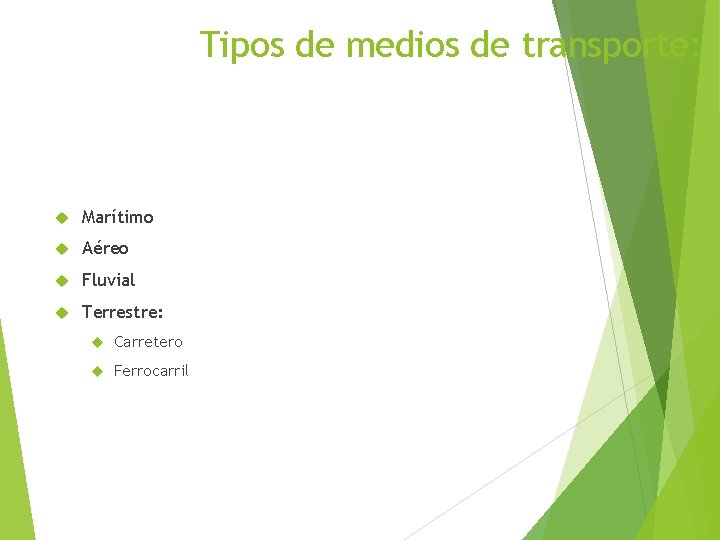 Tipos de medios de transporte:

Marítimo
Aéreo
Fluvial
Terrestre:
Carretero
Ferrocarril